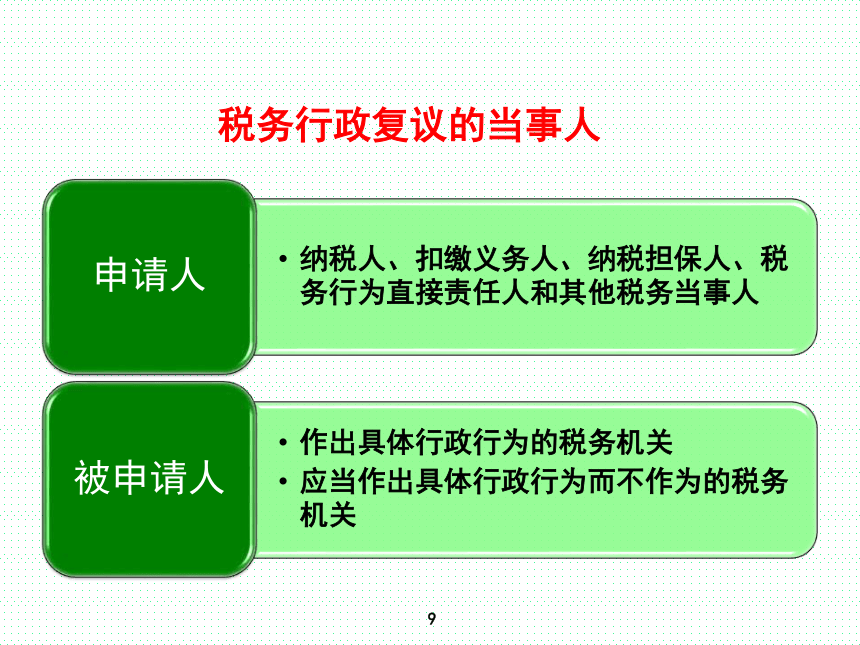 税务行政复议的当事人

申请人

• 纳税人、扣缴义务人、纳税担保人、税务行为直接责任人和其他税务当事人

被申请人

• 作出具体行政行为的税务机关
• 应当作出具体行政行为而不作为的税务机关

9